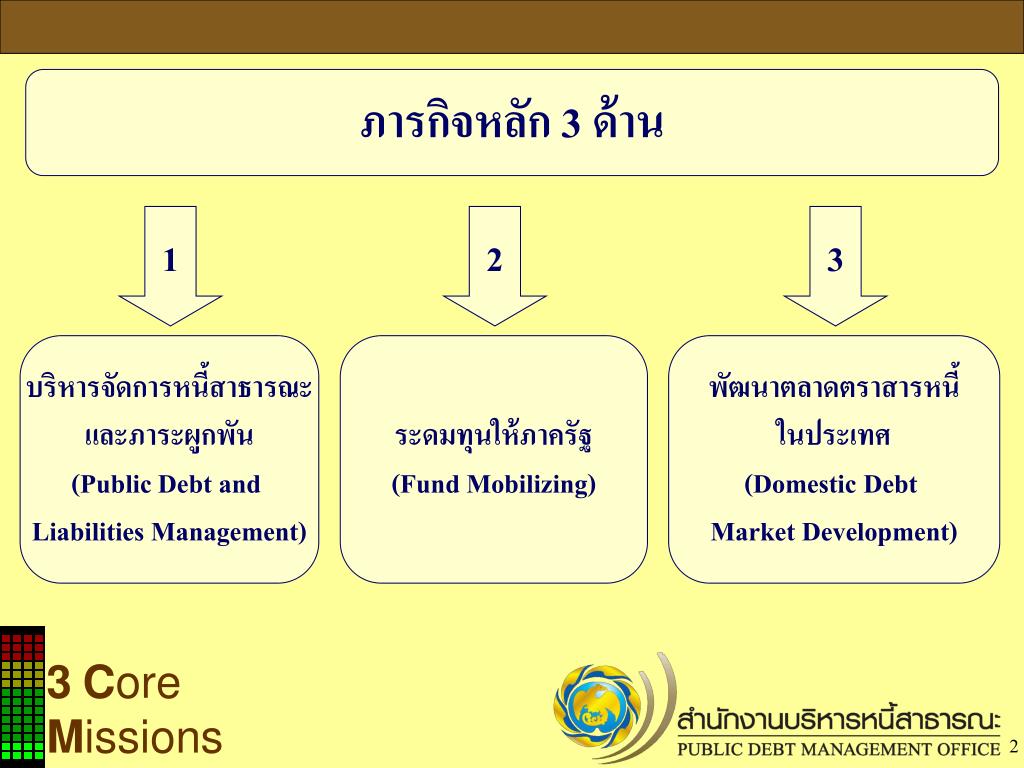 ภารกิจหลัก 3 ด้าน

1

2

3

บริหารจัดการหนี้สาธารณะและภาระผูกพัน
(Public Debt and Liabilities Management)

ระดมทุนให้ภาครัฐ
(Fund Mobilizing)

พัฒนาตลาดตราสารหนี้ในประเทศ
(Domestic Debt Market Development)

3 Core Missions

สำนักงานบริหารหนี้สาธารณะ
PUBLIC DEBT MANAGEMENT OFFICE

2